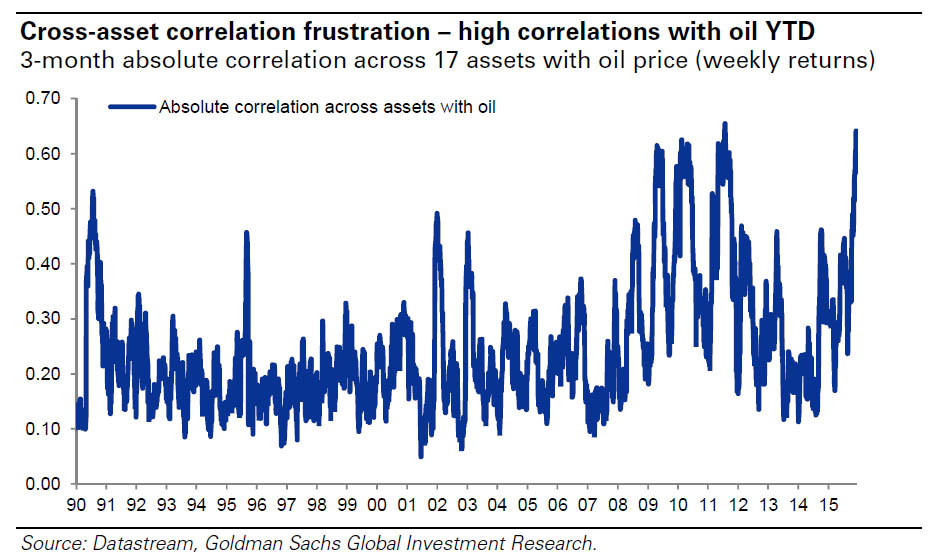 Cross-asset correlation frustration – high correlations with oil YTD
3-month absolute correlation across 17 assets with oil price (weekly returns)

Absolute correlation across assets with oil

0.70
0.60
0.50
0.40
0.30
0.20
0.10
0.00

90 91 92 93 94 95 96 97 98 99 00 01 02 03 04 05 06 07 08 09 10 11 12 13 14 15

Source: Datastream, Goldman Sachs Global Investment Research.